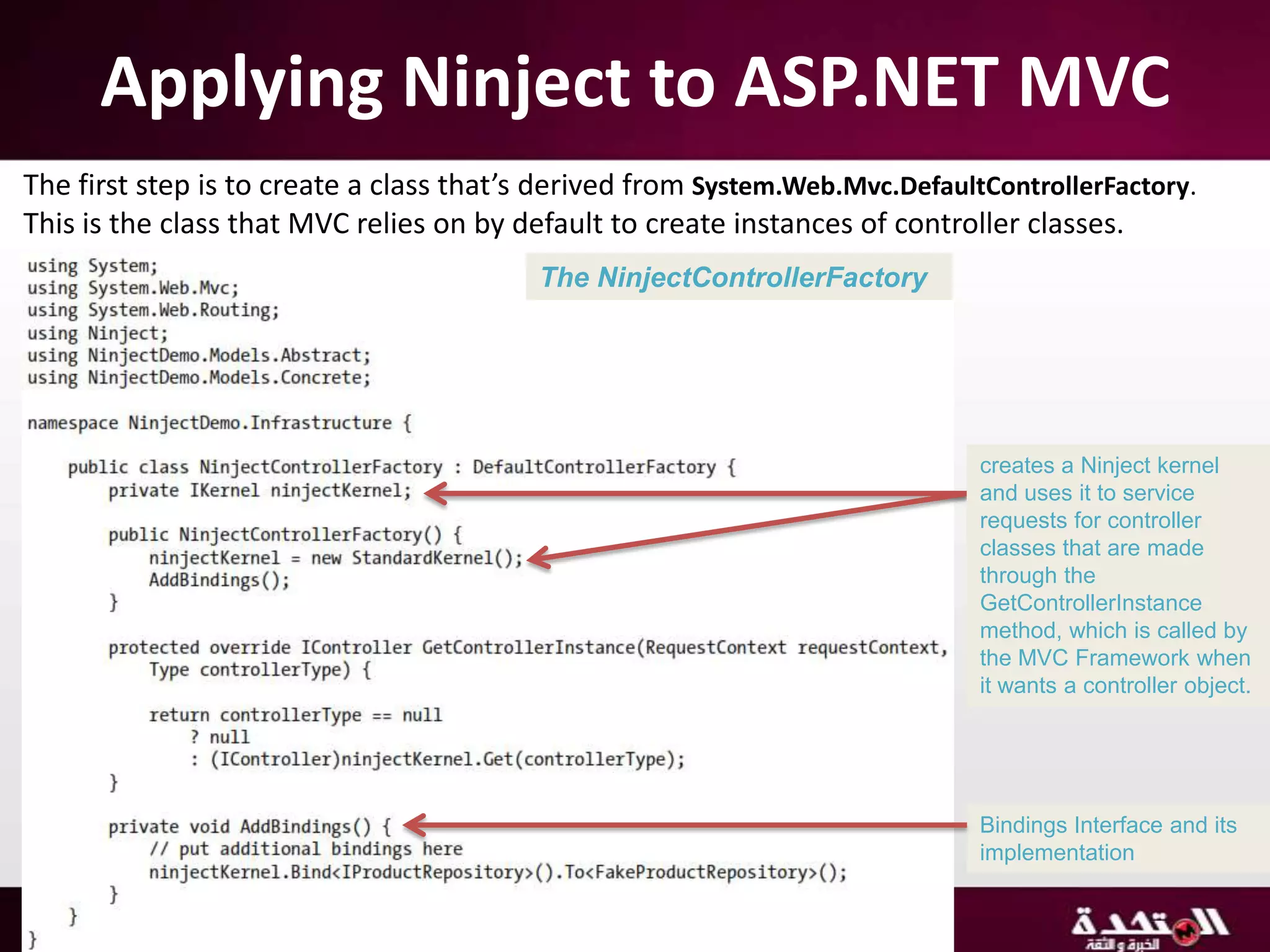 Applying Ninject to ASP.NET MVC

The first step is to create a class that's derived from System.Web.Mvc.DefaultControllerFactory. This is the class that MVC relies on by default to create instances of controller classes.

The NinjectControllerFactory

using System;
using System.Web.Mvc;
using System.Web.Routing;
using Ninject;
using NinjectDemo.Models.Abstract;
using NinjectDemo.Models.Concrete;

namespace NinjectDemo.Infrastructure {

    public class NinjectControllerFactory : DefaultControllerFactory {
        private IKernel ninjectKernel;

        public NinjectControllerFactory() {
            ninjectKernel = new StandardKernel();
            AddBindings();
        }

        protected override IController GetControllerInstance(RequestContext requestContext,
            Type controllerType) {

            return controllerType == null
                ? null
                : (IController)ninjectKernel.Get(controllerType);
        }

        private void AddBindings() {
            // put additional bindings here
            ninjectKernel.Bind<IProductRepository>().To<FakeProductRepository>();
        }
    }
}

creates a Ninject kernel and uses it to service requests for controller classes that are made through the GetControllerInstance method, which is called by the MVC Framework when it wants a controller object.

Bindings Interface and its implementation

المتحدة
الخبرة و الثقة